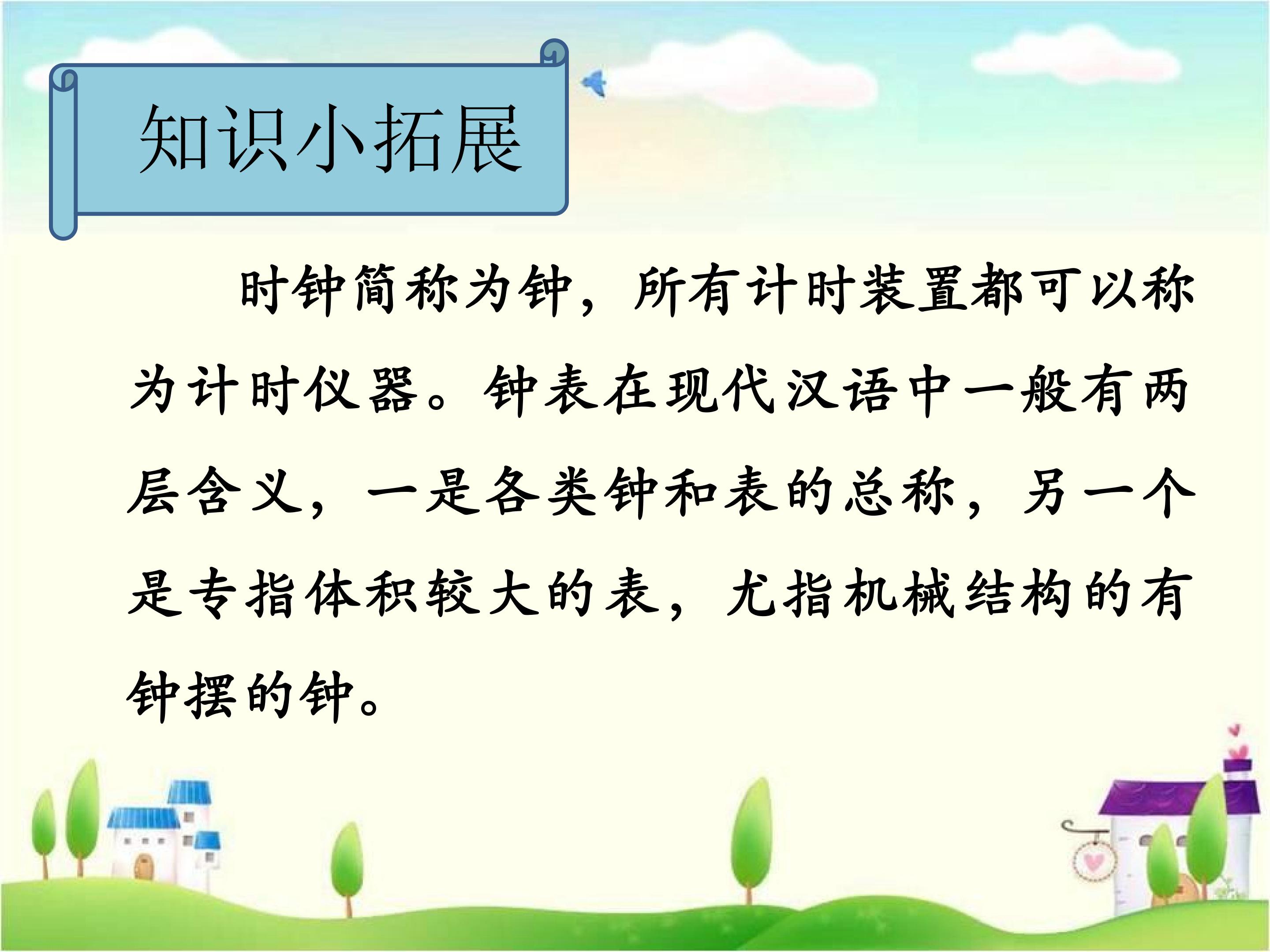 知识小拓展

时钟简称为钟，所有计时装置都可以称为计时仪器。钟表在现代汉语中一般有两层含义，一是各类钟和表的总称，另一个是专指体积较大的表，尤指机械结构的有钟摆的钟。